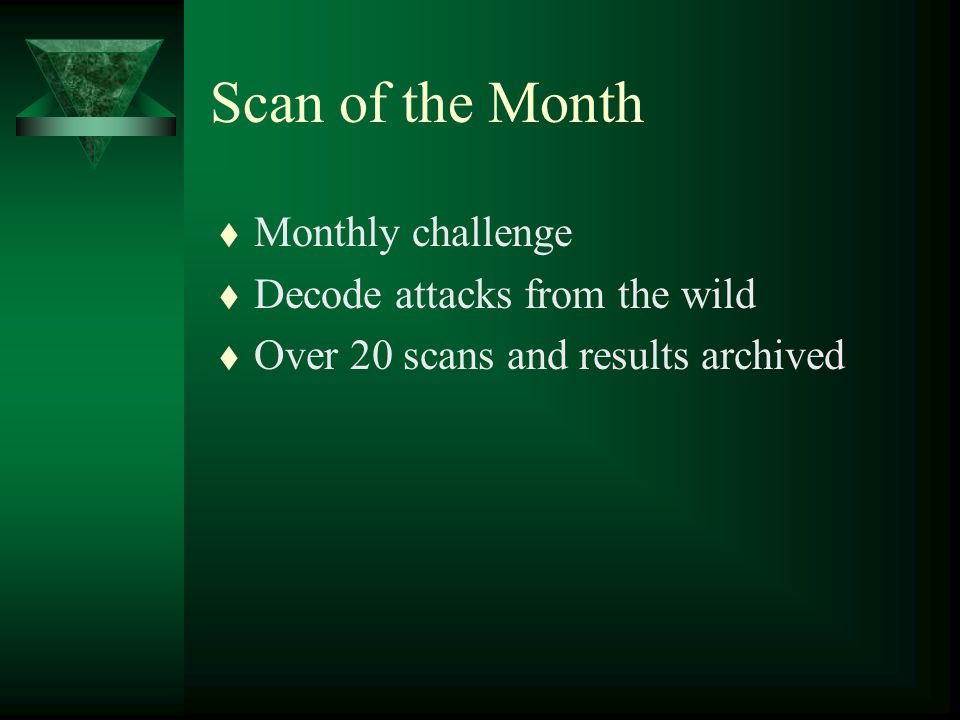 Scan of the Month

♦ Monthly challenge
♦ Decode attacks from the wild
♦ Over 20 scans and results archived